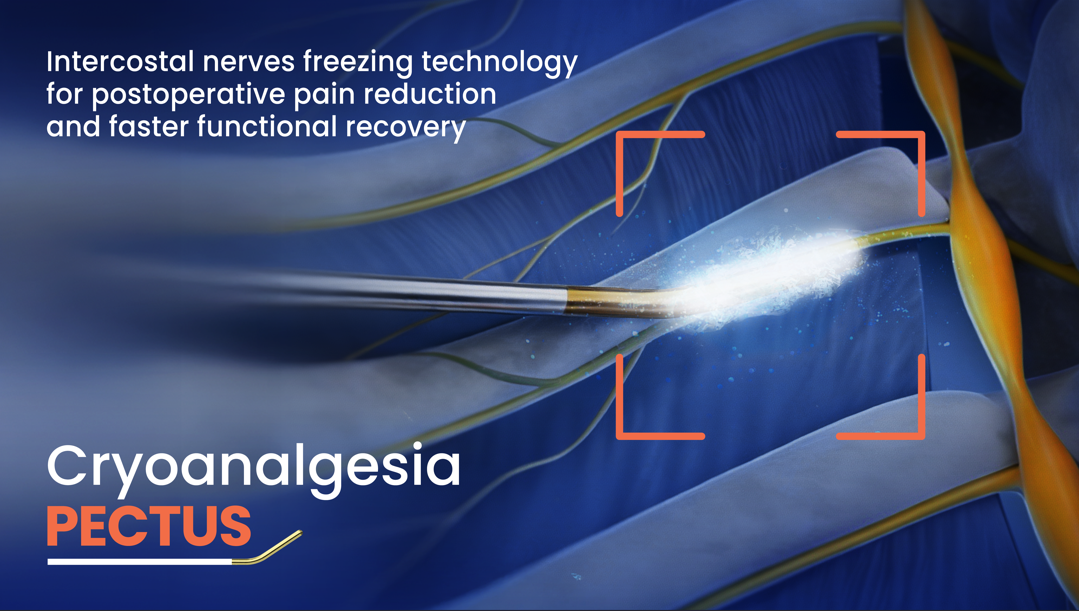 Intercostal nerves freezing technology for postoperative pain reduction and faster functional recovery

Cryoanalgesia
PECTUS